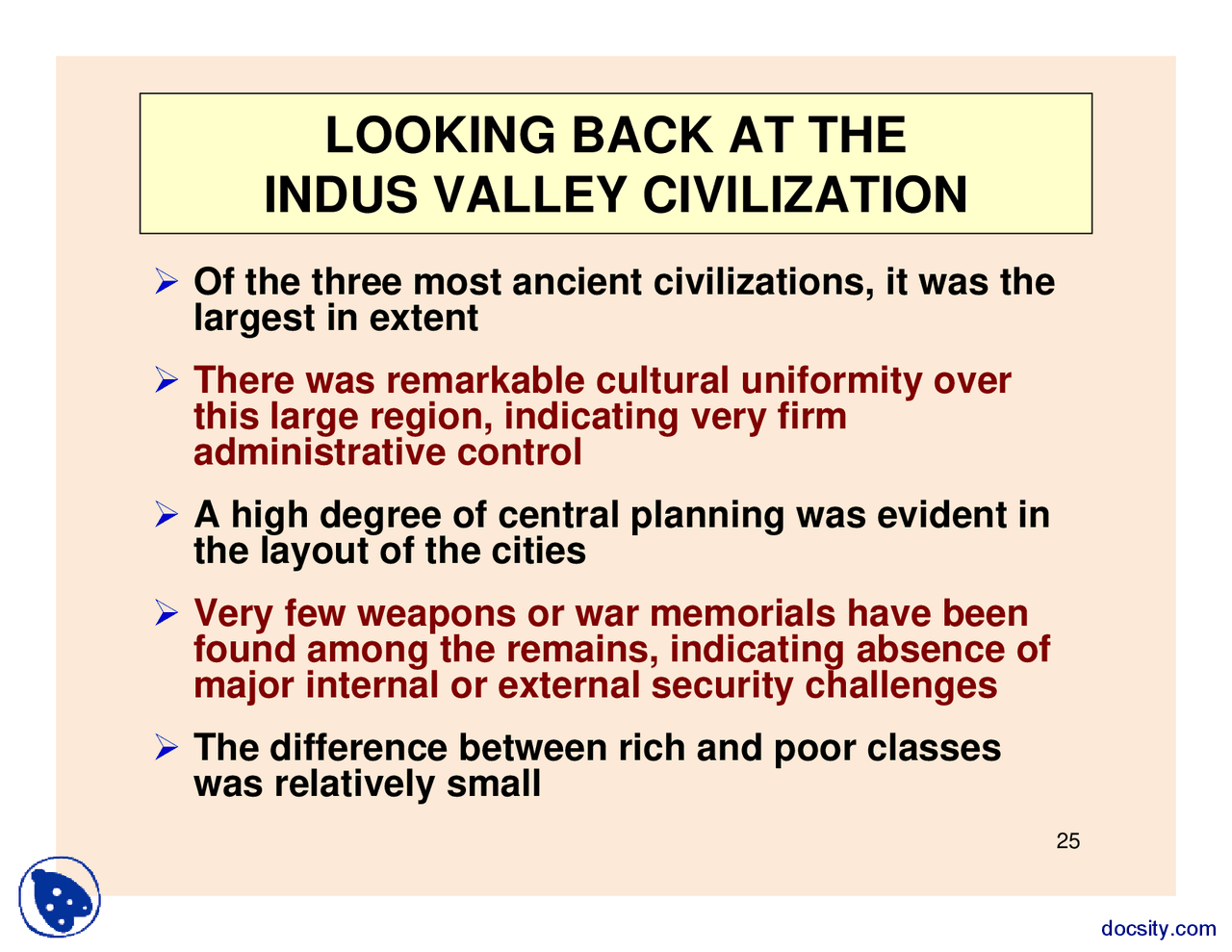 LOOKING BACK AT THE INDUS VALLEY CIVILIZATION

➢ Of the three most ancient civilizations, it was the largest in extent

➢ There was remarkable cultural uniformity over this large region, indicating very firm administrative control

➢ A high degree of central planning was evident in the layout of the cities

➢ Very few weapons or war memorials have been found among the remains, indicating absence of major internal or external security challenges

➢ The difference between rich and poor classes was relatively small

25

docsity.com